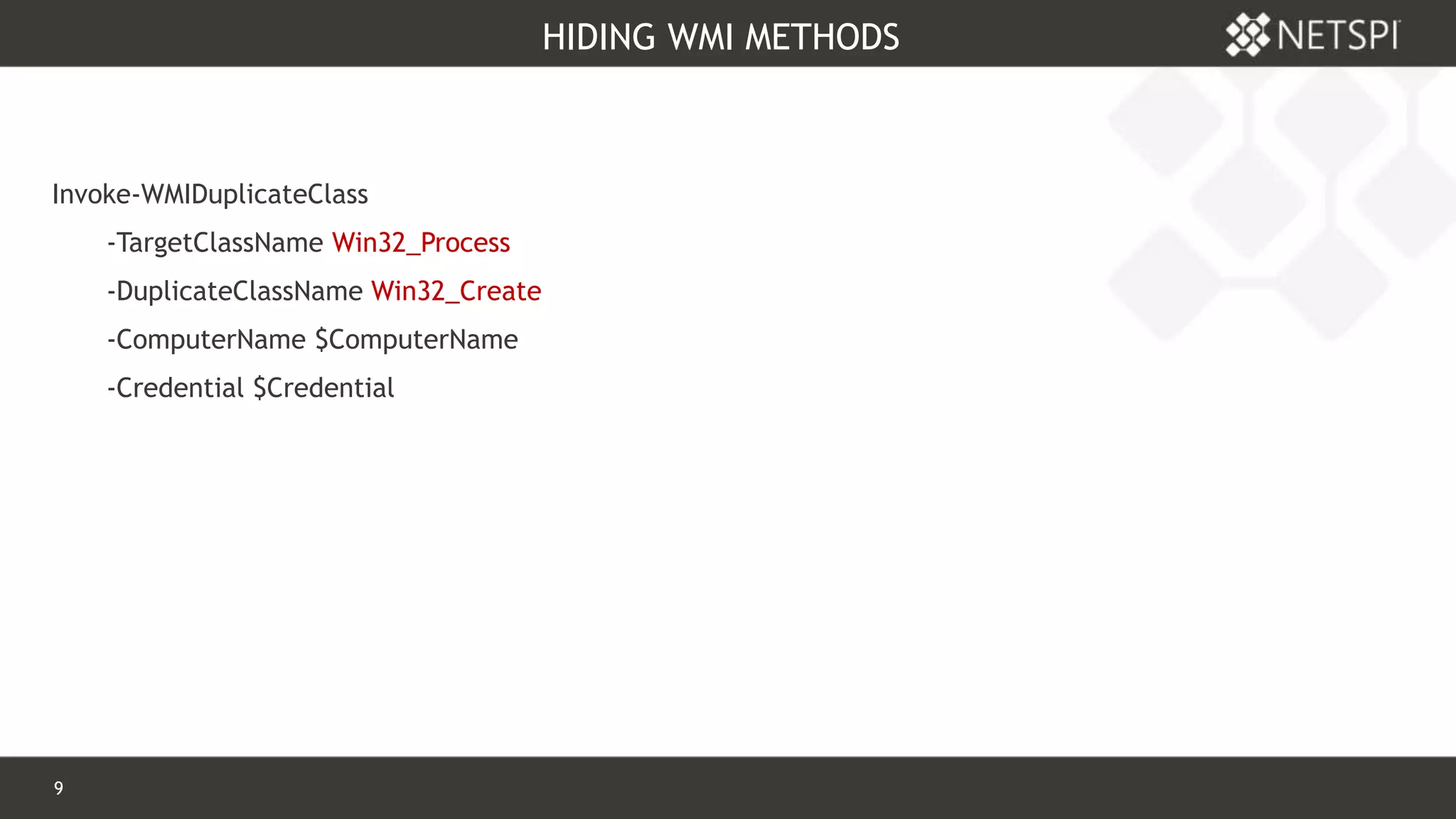 HIDING WMI METHODS

NETSPI

Invoke-WMIDuplicateClass

-TargetClassName Win32_Process

-DuplicateClassName Win32_Create

-ComputerName $ComputerName

-Credential $Credential

9